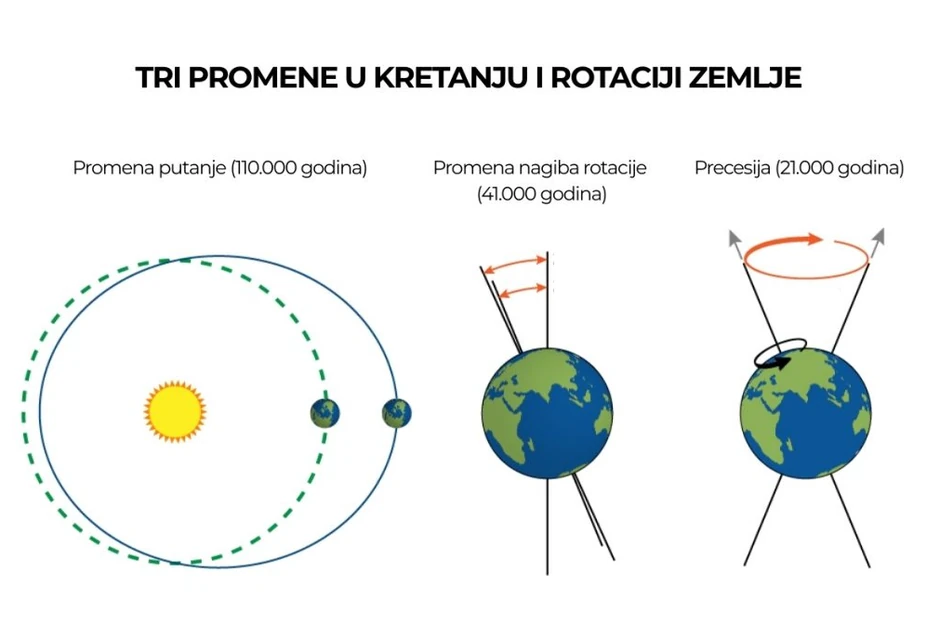 TRI PROMENE U KRETANJU I ROTACIJI ZEMLJE

Promena putanje (110.000 godina)

Promena nagiba rotacije (41.000 godina)

Precesija (21.000 godina)